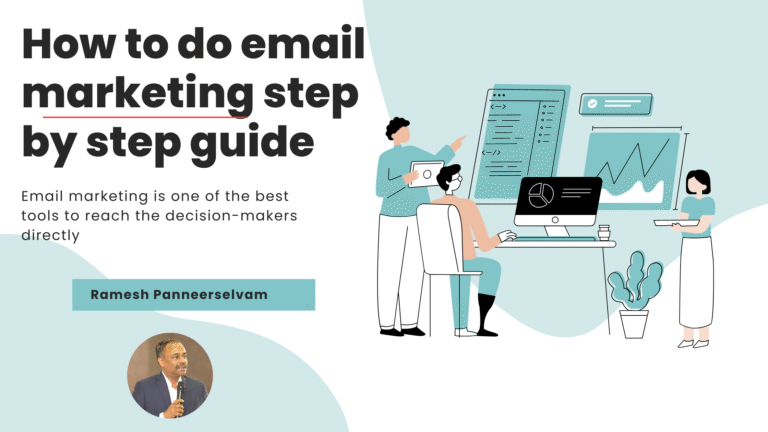 How to do email marketing step by step guide

Email marketing is one of the best tools to reach the decision-makers directly

Ramesh Panneerselvam